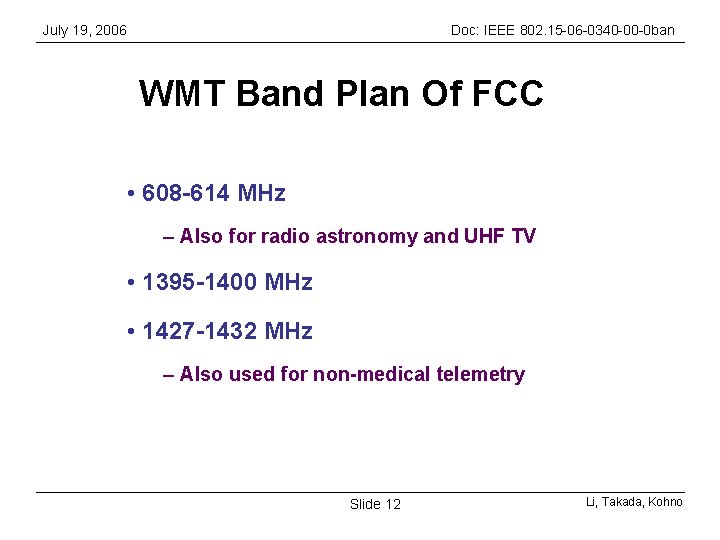 July 19, 2006

Doc: IEEE 802.15-06-0340-00-0ban

WMT Band Plan Of FCC

• 608-614 MHz

– Also for radio astronomy and UHF TV

• 1395-1400 MHz

• 1427-1432 MHz

– Also used for non-medical telemetry

Slide 12

Li, Takada, Kohno